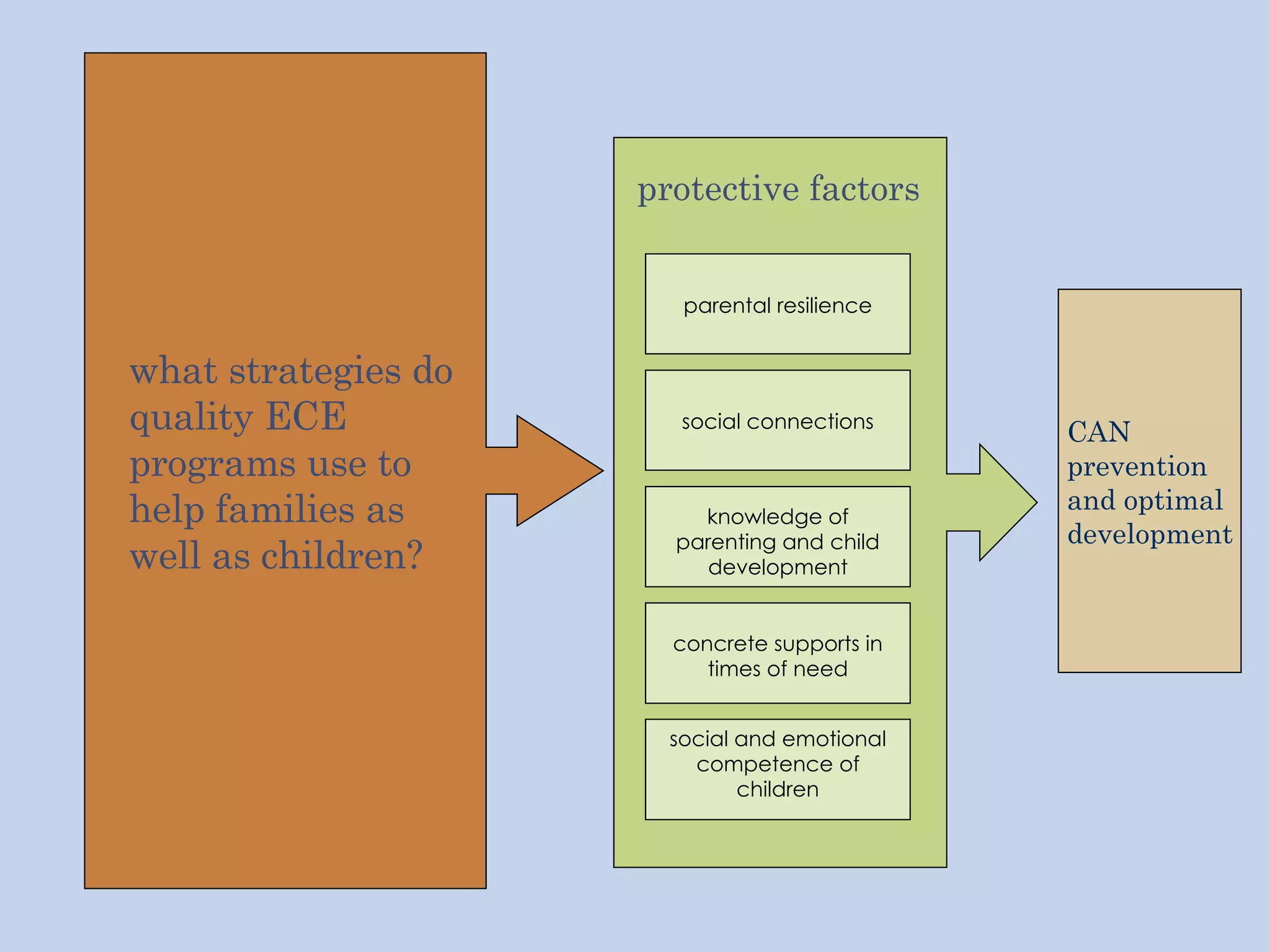 what strategies do quality ECE programs use to help families as well as children?

protective factors

parental resilience

social connections

knowledge of parenting and child development

concrete supports in times of need

social and emotional competence of children

CAN prevention and optimal development